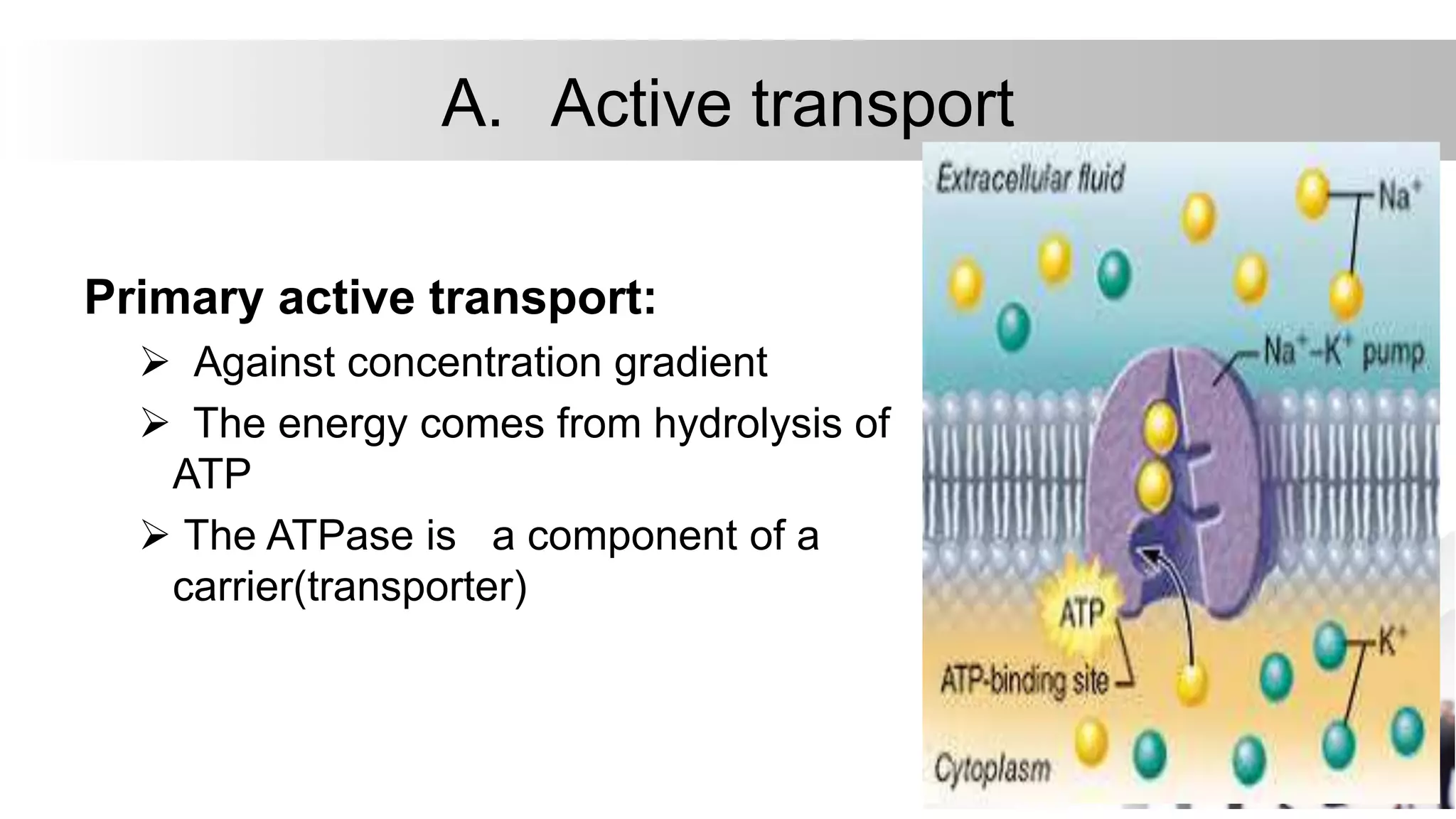 A. Active transport

Primary active transport:

➢ Against concentration gradient

➢ The energy comes from hydrolysis of ATP

➢ The ATPase is a component of a carrier(transporter)

Extracellular fluid

$Na^+$

$Na^+$–$K^+$ pump

ATP

ATP-binding site

$K^+$

Cytoplasm